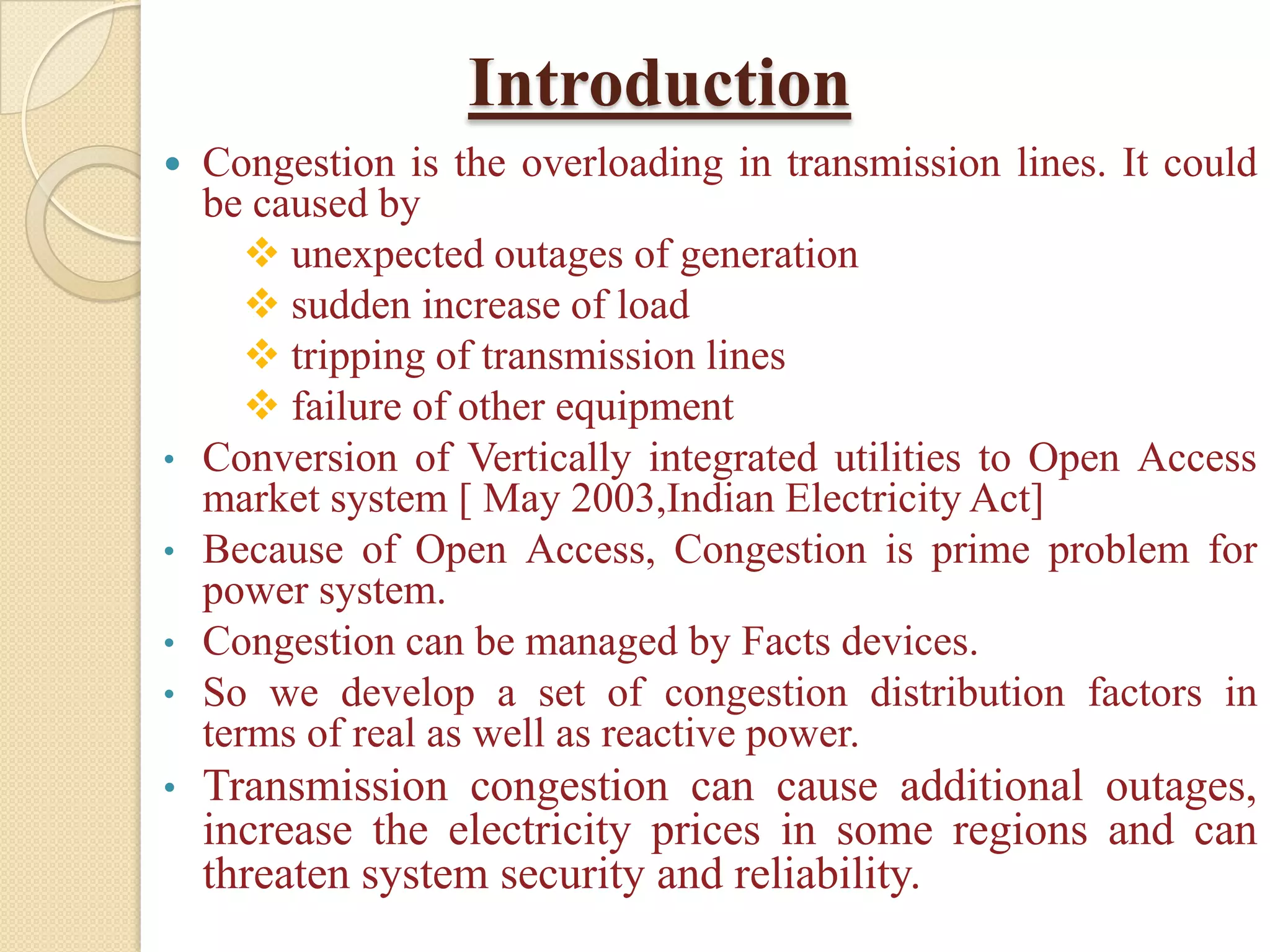 Introduction

• Congestion is the overloading in transmission lines. It could be caused by

❖ unexpected outages of generation
❖ sudden increase of load
❖ tripping of transmission lines
❖ failure of other equipment

• Conversion of Vertically integrated utilities to Open Access market system [ May 2003,Indian Electricity Act]

• Because of Open Access, Congestion is prime problem for power system.

• Congestion can be managed by Facts devices.

• So we develop a set of congestion distribution factors in terms of real as well as reactive power.

• Transmission congestion can cause additional outages, increase the electricity prices in some regions and can threaten system security and reliability.